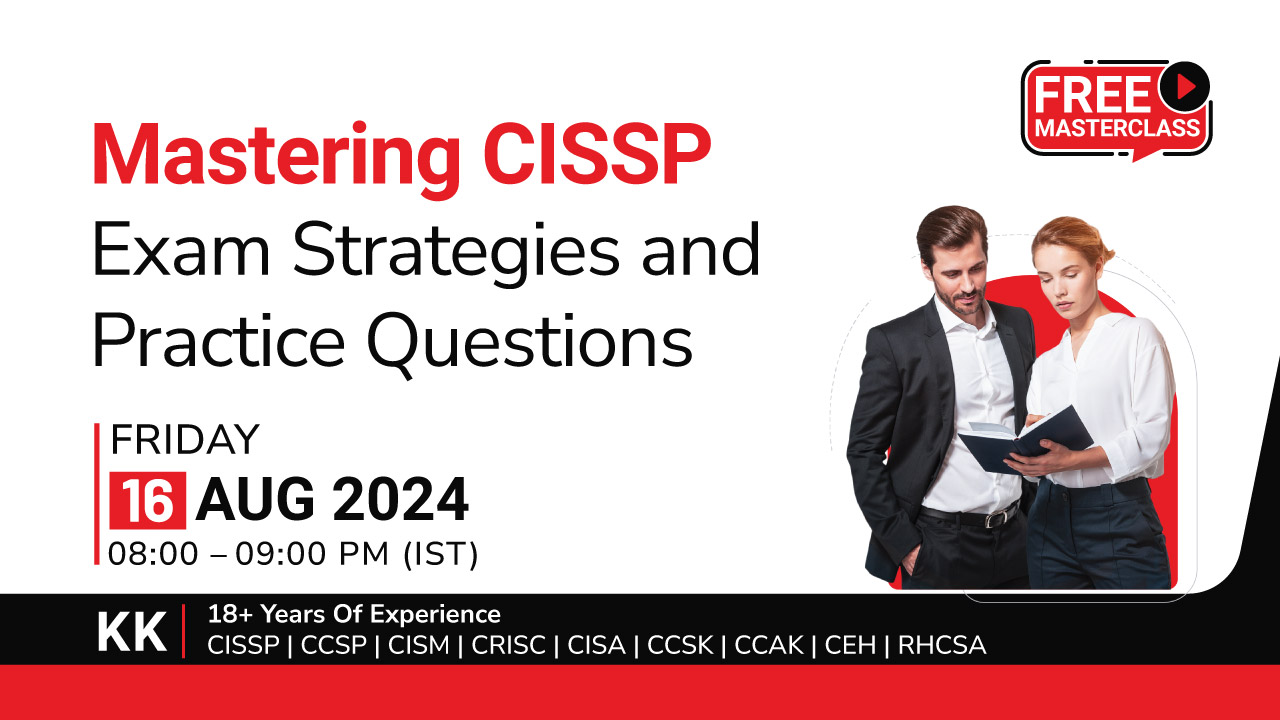 FREE MASTERCLASS

Mastering CISSP
Exam Strategies and Practice Questions

FRIDAY
16 AUG 2024
08:00 – 09:00 PM (IST)

KK
18+ Years Of Experience
CISSP | CCSP | CISM | CRISC | CISA | CCSK | CCAK | CEH | RHCSA